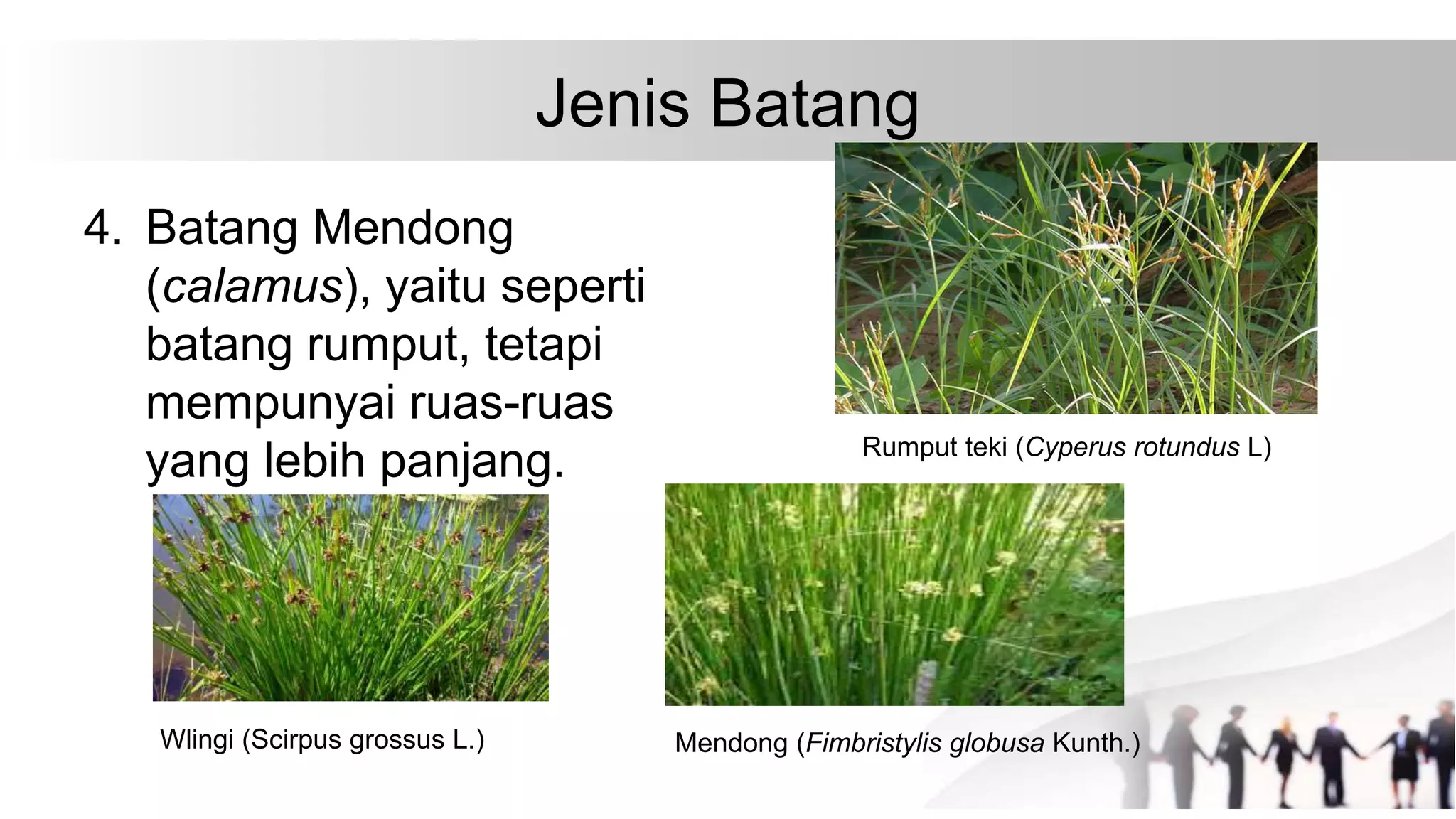 Jenis Batang

4. Batang Mendong (calamus), yaitu seperti batang rumput, tetapi mempunyai ruas-ruas yang lebih panjang.

Rumput teki (Cyperus rotundus L)

Wlingi (Scirpus grossus L.)

Mendong (Fimbristylis globusa Kunth.)